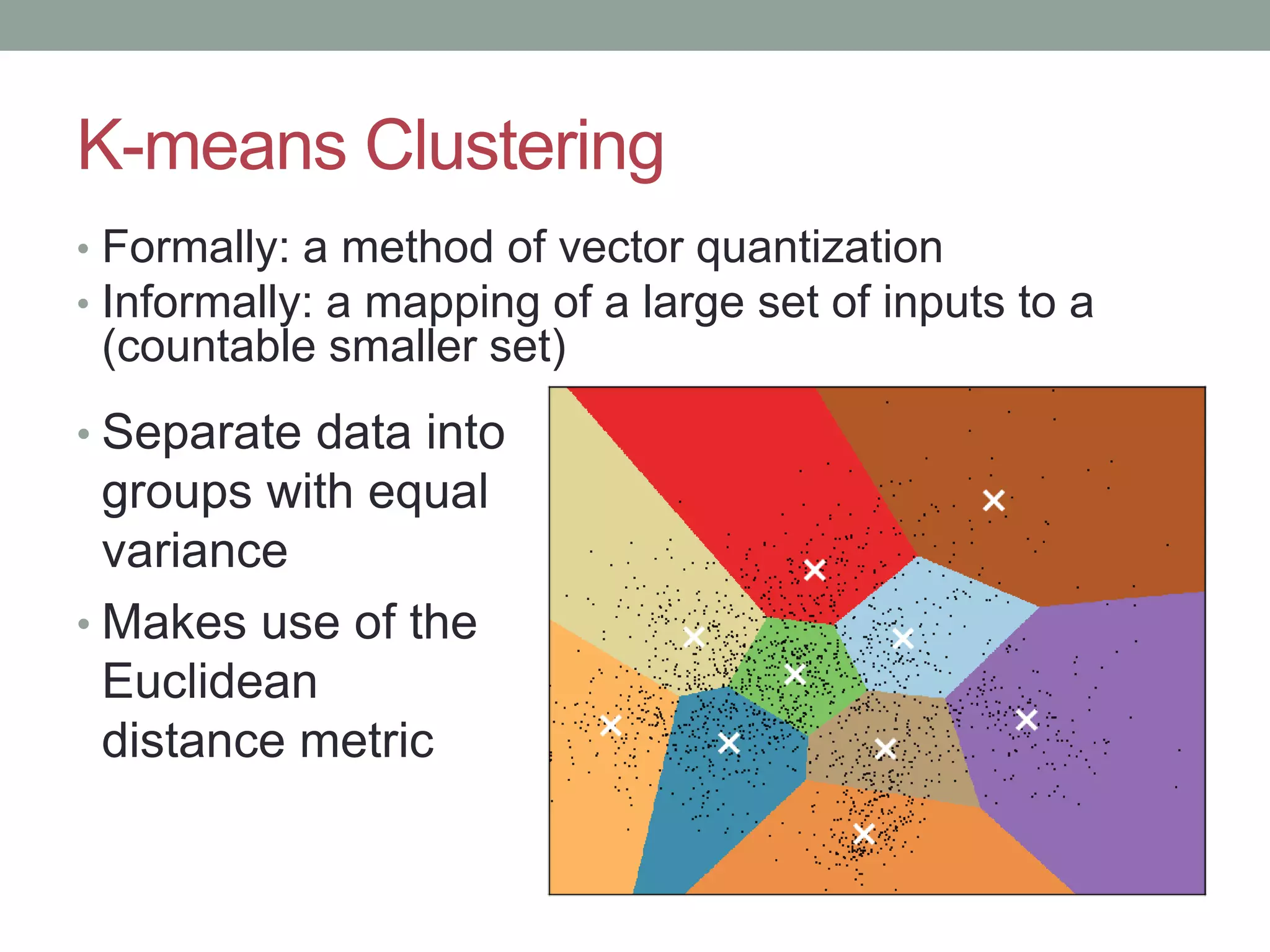 K-means Clustering

• Formally: a method of vector quantization
• Informally: a mapping of a large set of inputs to a (countable smaller set)

• Separate data into groups with equal variance

• Makes use of the Euclidean distance metric